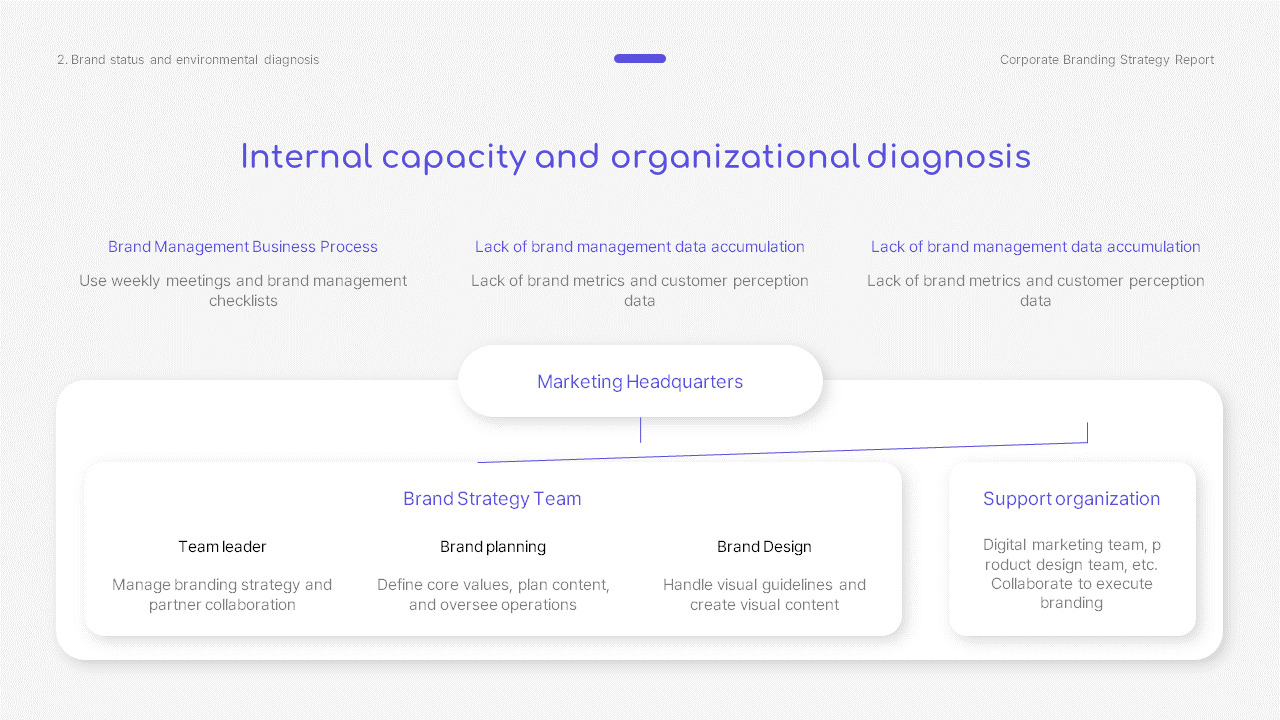 2. Brand status and environmental diagnosis

Corporate Branding Strategy Report

Internal capacity and organizational diagnosis

Brand Management Business Process

Use weekly meetings and brand management checklists

Lack of brand management data accumulation

Lack of brand metrics and customer perception data

Lack of brand management data accumulation

Lack of brand metrics and customer perception data

Marketing Headquarters

Brand Strategy Team

Team leader

Manage branding strategy and partner collaboration

Brand planning

Define core values, plan content, and oversee operations

Brand Design

Handle visual guidelines and create visual content

Support organization

Digital marketing team, p roduct design team, etc. Collaborate to execute branding